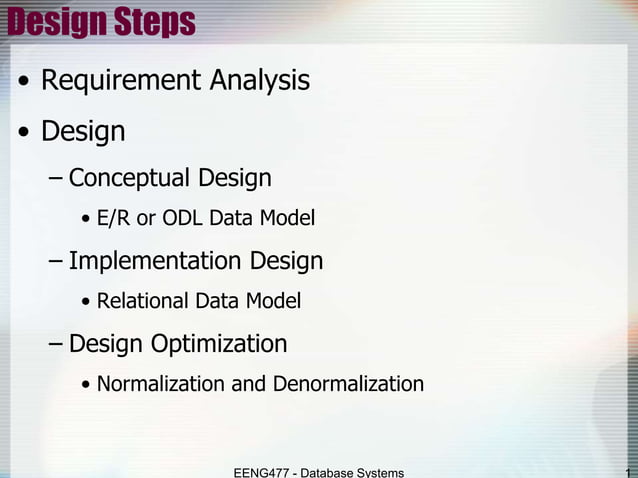 Design Steps

• Requirement Analysis
• Design
– Conceptual Design
• E/R or ODL Data Model
– Implementation Design
• Relational Data Model
– Design Optimization
• Normalization and Denormalization

EENG477 - Database Systems

1